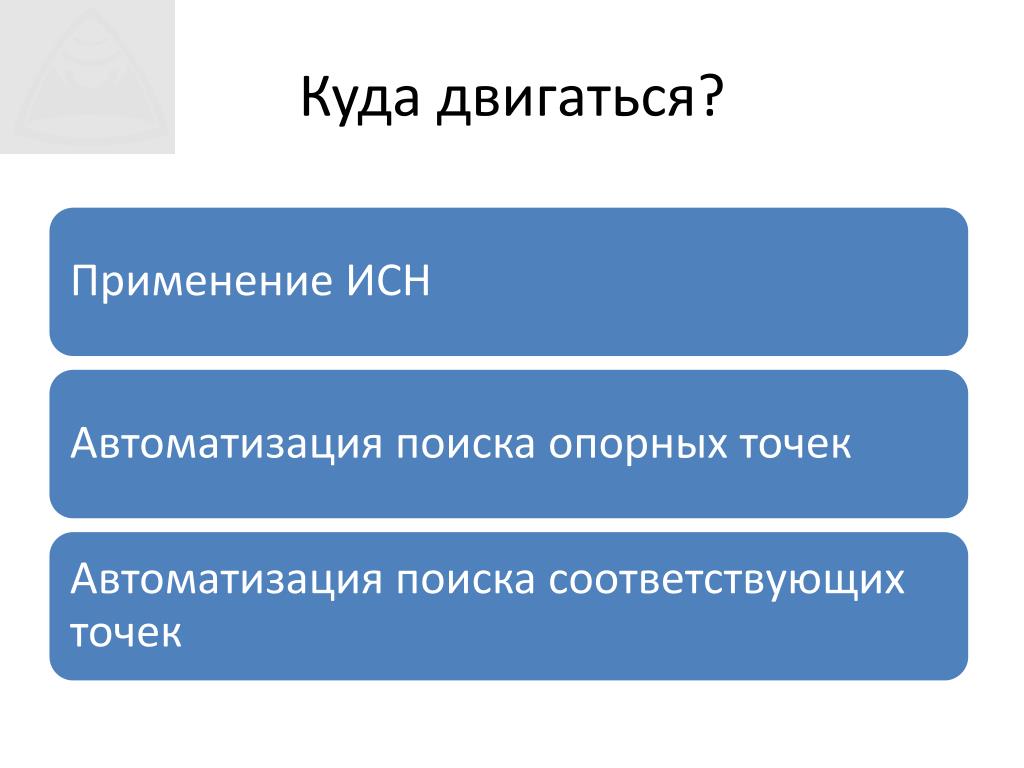 Куда двигаться?

Применение ИСН

Автоматизация поиска опорных точек

Автоматизация поиска соответствующих точек